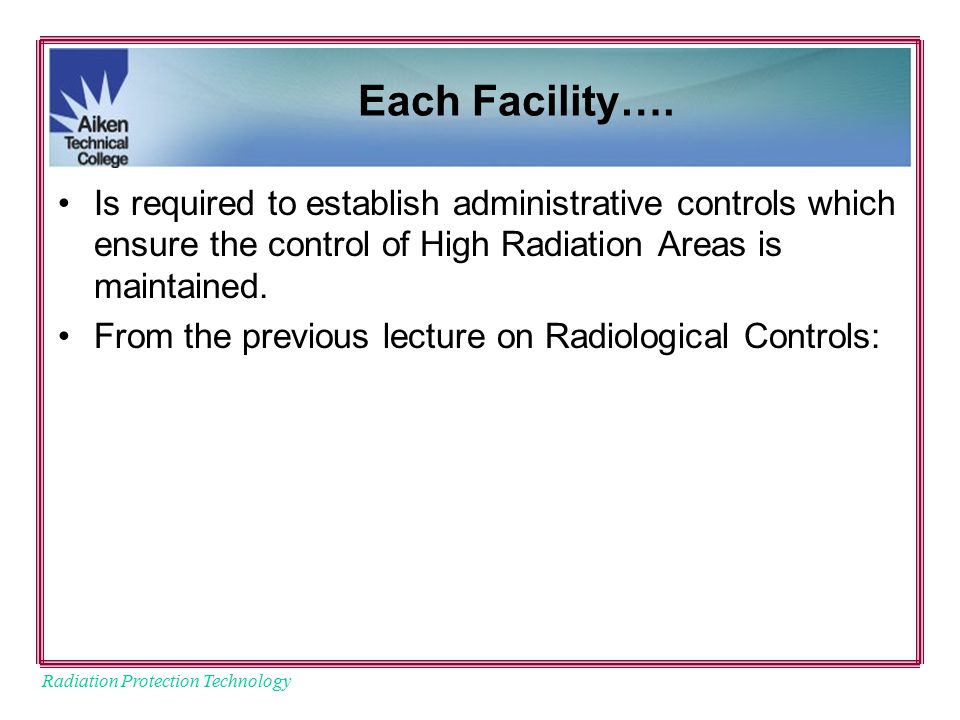 Aiken Technical College

Each Facility….

• Is required to establish administrative controls which ensure the control of High Radiation Areas is maintained.

• From the previous lecture on Radiological Controls:

Radiation Protection Technology